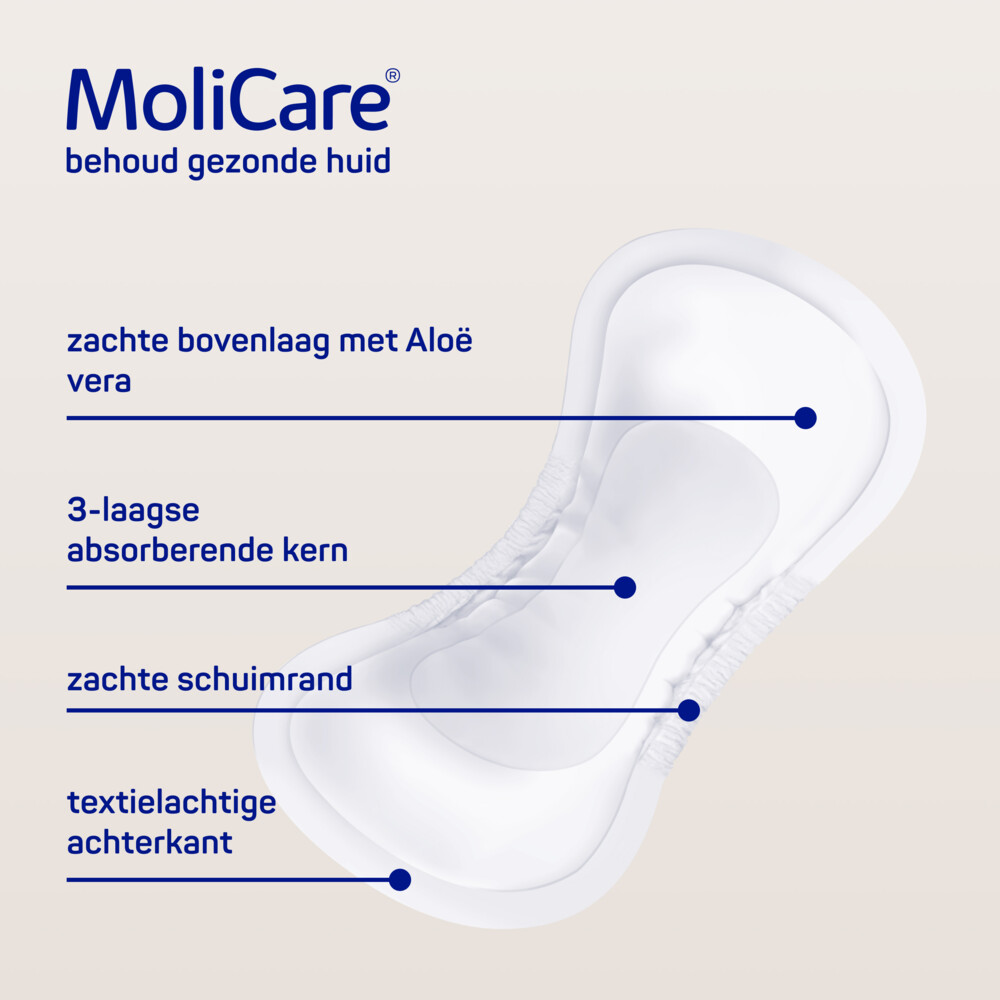 MoliCare®
behoud gezonde huid

zachte bovenlaag met Aloë vera

3-laagse absorberende kern

zachte schuimrand

textielachtige achterkant